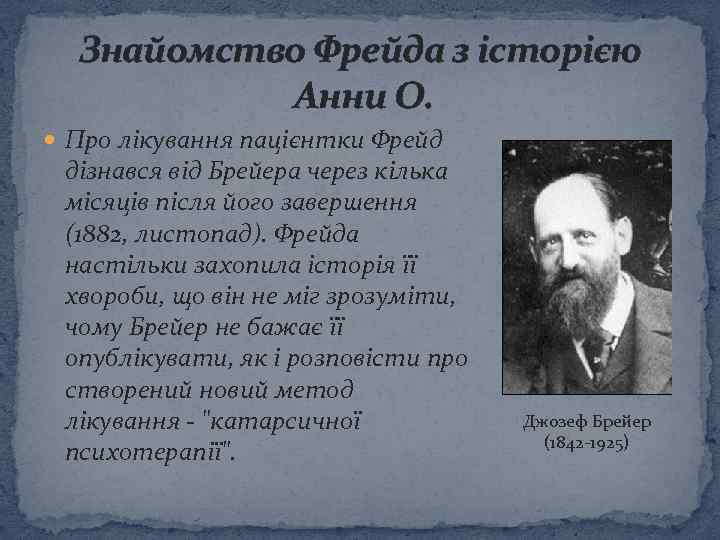 Знайомство Фрейда з історією Анни О.

Про лікування пацієнтки Фрейд дізнався від Брейера через кілька місяців після його завершення (1882, листопад). Фрейда настільки захопила історія її хвороби, що він не міг зрозуміти, чому Брейер не бажає її опублікувати, як і розповісти про створений новий метод лікування - "катарсичної психотерапії".

Джозеф Брейер (1842-1925)